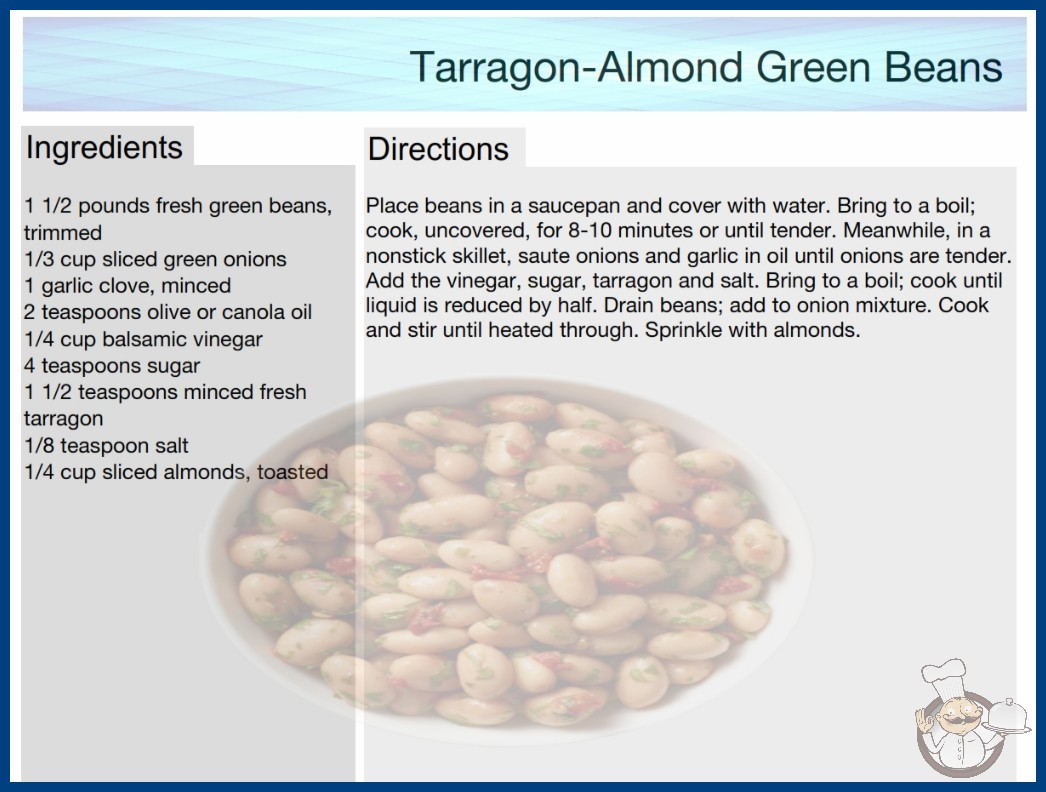 Tarragon-Almond Green Beans

Ingredients

1 1/2 pounds fresh green beans, trimmed
1/3 cup sliced green onions
1 garlic clove, minced
2 teaspoons olive or canola oil
1/4 cup balsamic vinegar
4 teaspoons sugar
1 1/2 teaspoons minced fresh tarragon
1/8 teaspoon salt
1/4 cup sliced almonds, toasted

Directions

Place beans in a saucepan and cover with water. Bring to a boil; cook, uncovered, for 8-10 minutes or until tender. Meanwhile, in a nonstick skillet, saute onions and garlic in oil until onions are tender. Add the vinegar, sugar, tarragon and salt. Bring to a boil; cook until liquid is reduced by half. Drain beans; add to onion mixture. Cook and stir until heated through. Sprinkle with almonds.